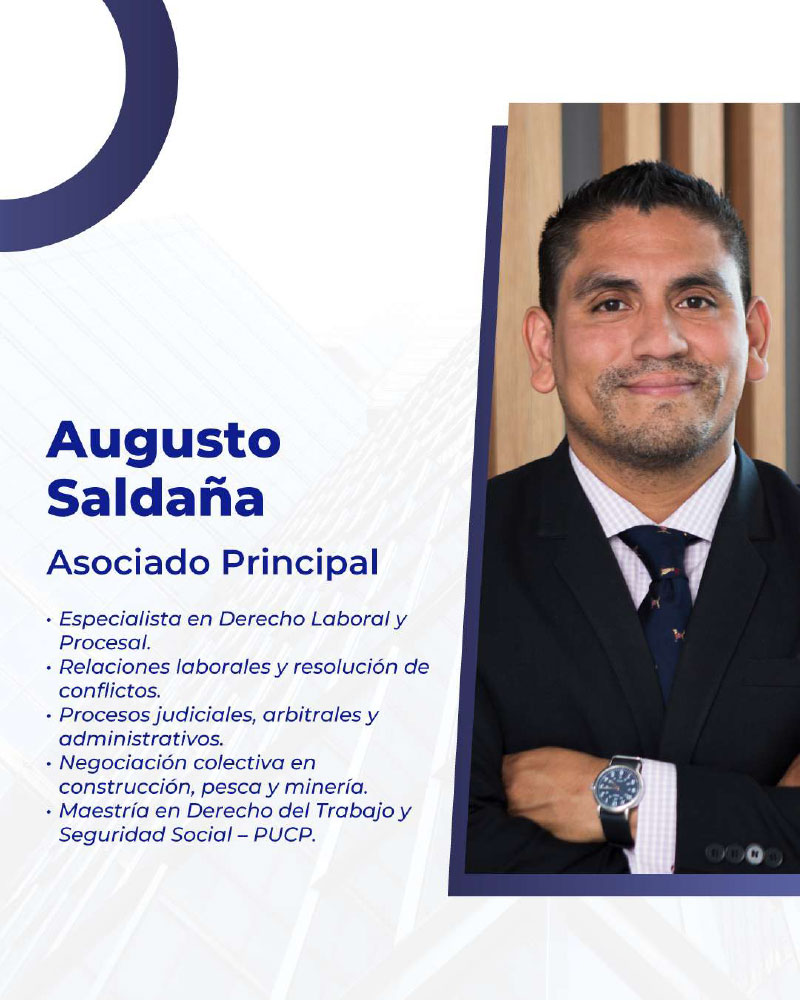 Augusto Saldaña

Asociado Principal

• Especialista en Derecho Laboral y Procesal.
• Relaciones laborales y resolución de conflictos.
• Procesos judiciales, arbitrales y administrativos.
• Negociación colectiva en construcción, pesca y minería.
• Maestría en Derecho del Trabajo y Seguridad Social – PUCP.